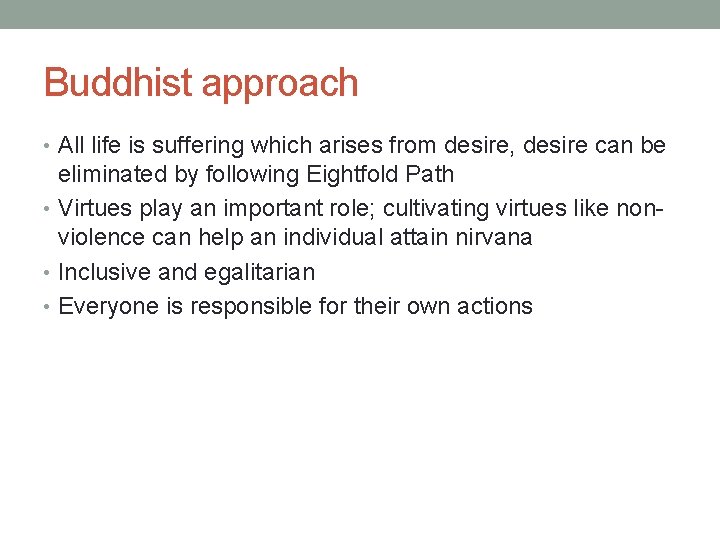 Buddhist approach

• All life is suffering which arises from desire, desire can be eliminated by following Eightfold Path
• Virtues play an important role; cultivating virtues like non-violence can help an individual attain nirvana
• Inclusive and egalitarian
• Everyone is responsible for their own actions